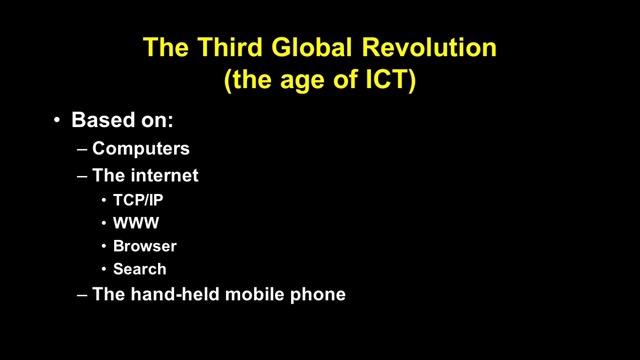 The Third Global Revolution
(the age of ICT)

• Based on:
– Computers
– The internet
• TCP/IP
• WWW
• Browser
• Search
– The hand-held mobile phone